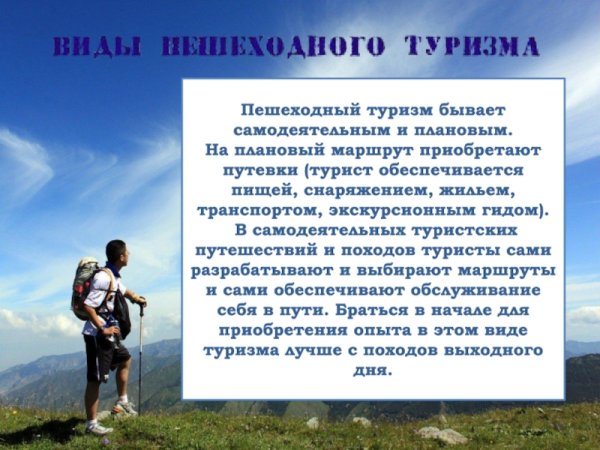 ВИДЫ ПЕШЕХОДНОГО ТУРИЗМА

Пешеходный туризм бывает самодеятельным и плановым. На плановый маршрут приобретают путевки (турист обеспечивается пищей, снаряжением, жильем, транспортом, экскурсионным гидом). В самодеятельных туристских путешествий и походов туристы сами разрабатывают и выбирают маршруты и сами обеспечивают обслуживание себя в пути. Браться в начале для приобретения опыта в этом виде туризма лучше с походов выходного дня.